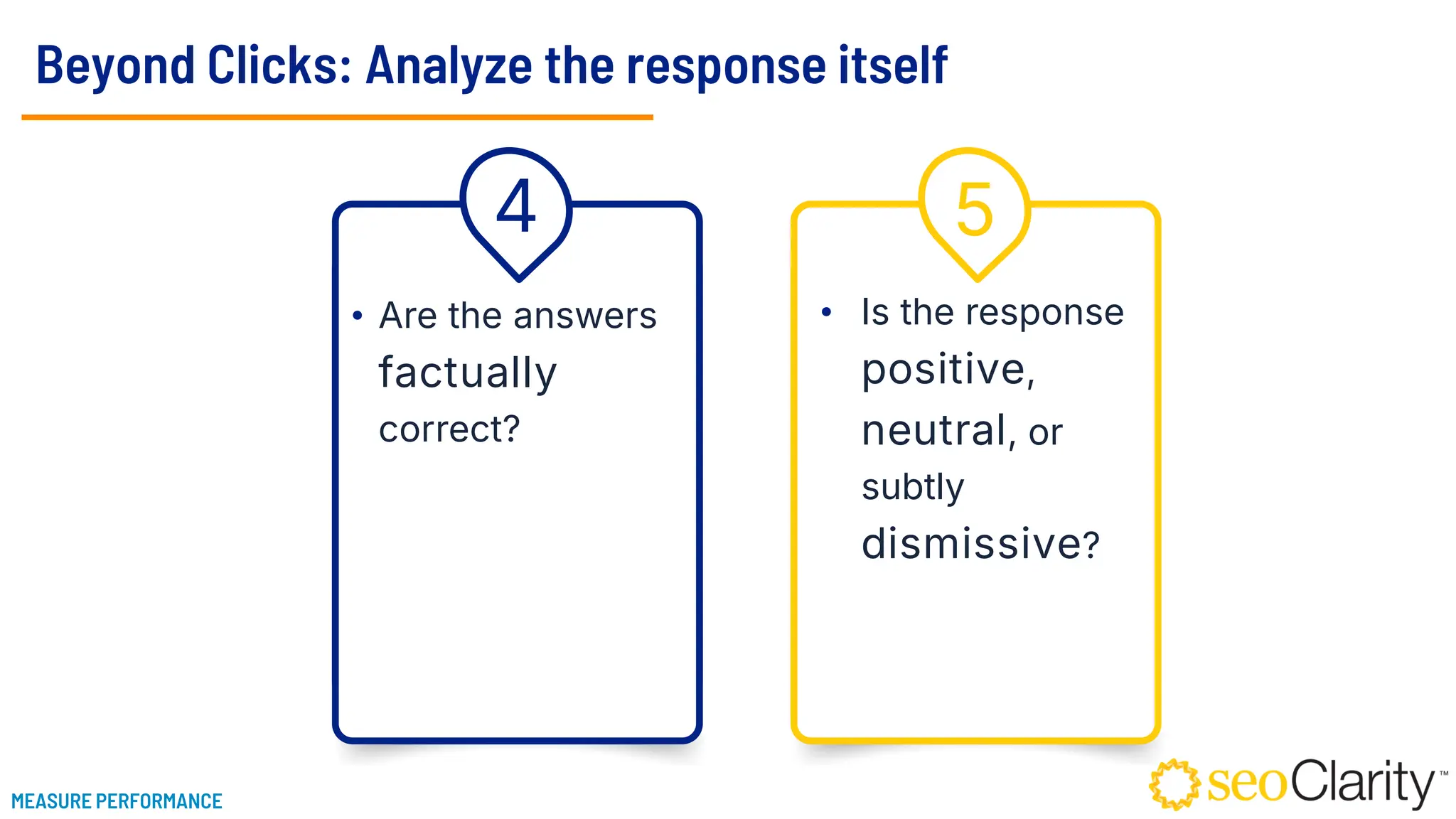 Beyond Clicks: Analyze the response itself

4

• Are the answers factually correct?

5

• Is the response positive, neutral, or subtly dismissive?

MEASURE PERFORMANCE

seoClarity™